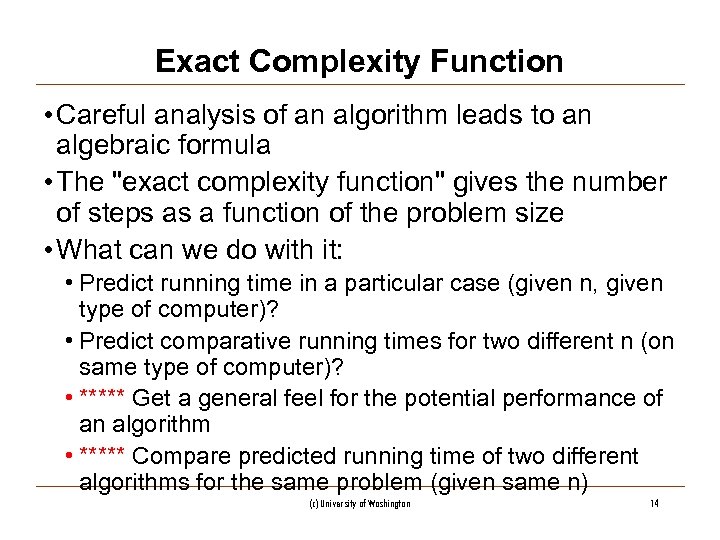 Exact Complexity Function

• Careful analysis of an algorithm leads to an algebraic formula

• The "exact complexity function" gives the number of steps as a function of the problem size

• What can we do with it:

• Predict running time in a particular case (given n, given type of computer)?

• Predict comparative running times for two different n (on same type of computer)?

• ***** Get a general feel for the potential performance of an algorithm

• ***** Compare predicted running time of two different algorithms for the same problem (given same n)

(c) University of Washington

14